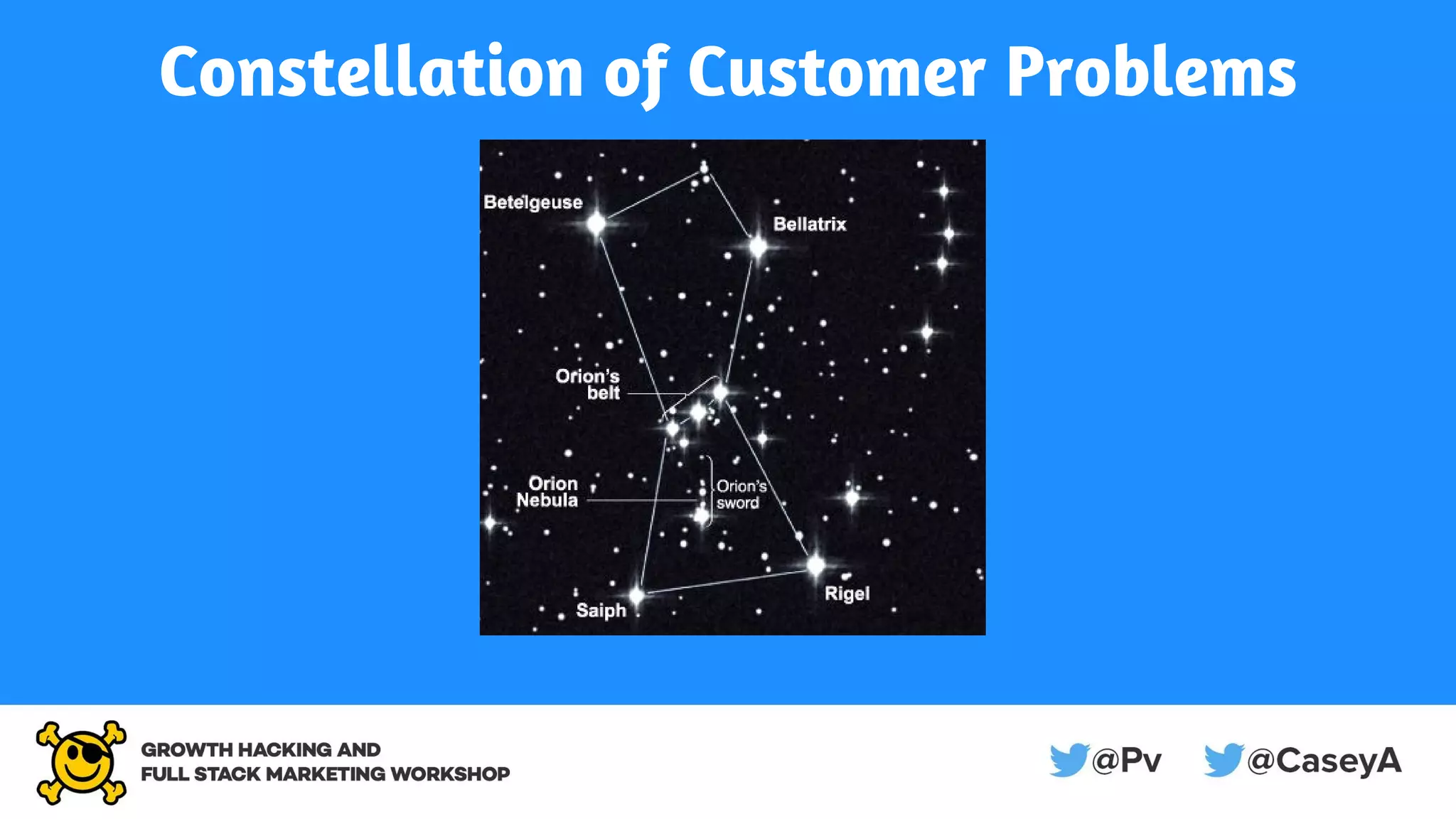 Constellation of Customer Problems

Betelgeuse

Bellatrix

Orion's belt

Orion Nebula

Orion's sword

Saiph

Rigel

GROWTH HACKING AND FULL STACK MARKETING WORKSHOP

@Pv @CaseyA